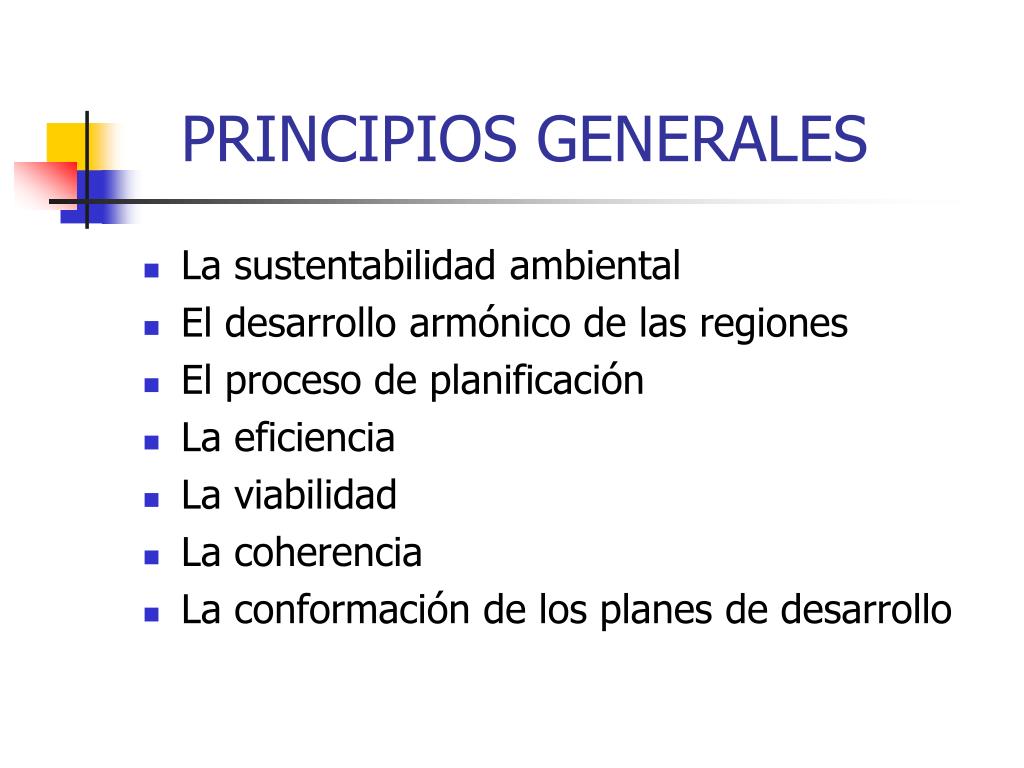 PRINCIPIOS GENERALES

- La sustentabilidad ambiental
- El desarrollo armónico de las regiones
- El proceso de planificación
- La eficiencia
- La viabilidad
- La coherencia
- La conformación de los planes de desarrollo